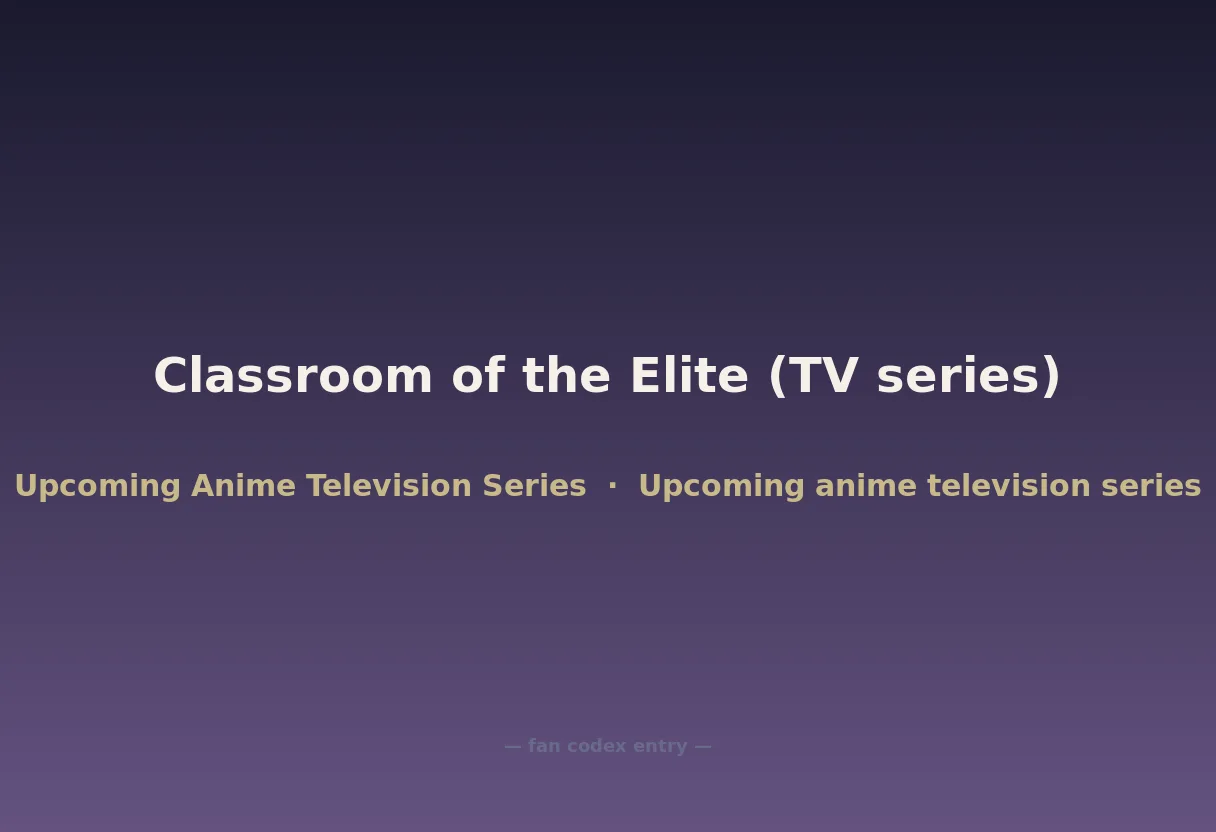 Classroom of the Elite (TV series)

Upcoming Anime Television Series · Upcoming anime television series

— fan codex entry —